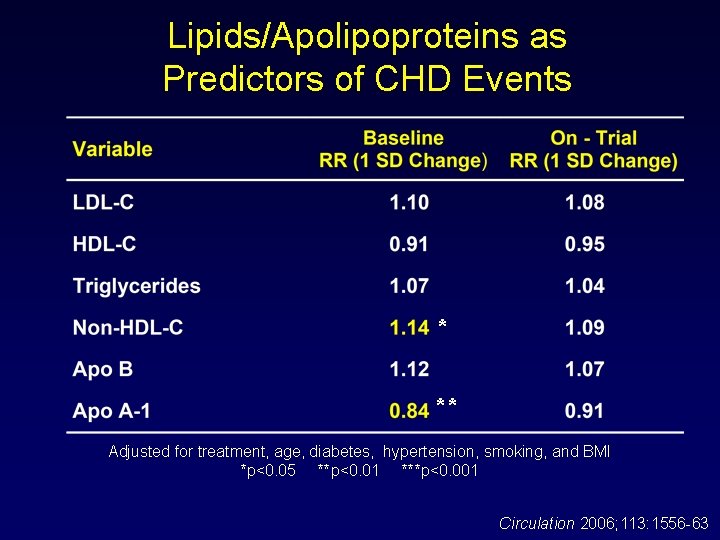 Lipids/Apolipoproteins as Predictors of CHD Events

| Variable | Baseline RR (1 SD Change) | On - Trial RR (1 SD Change) |
|---|---|---|
| LDL-C | 1.10 | 1.08 |
| HDL-C | 0.91 | 0.95 |
| Triglycerides | 1.07 | 1.04 |
| Non-HDL-C | 1.14 * | 1.09 |
| Apo B | 1.12 | 1.07 |
| Apo A-1 | 0.84 ** | 0.91 |

Adjusted for treatment, age, diabetes, hypertension, smoking, and BMI
*p<0.05 **p<0.01 ***p<0.001

Circulation 2006;113:1556-63